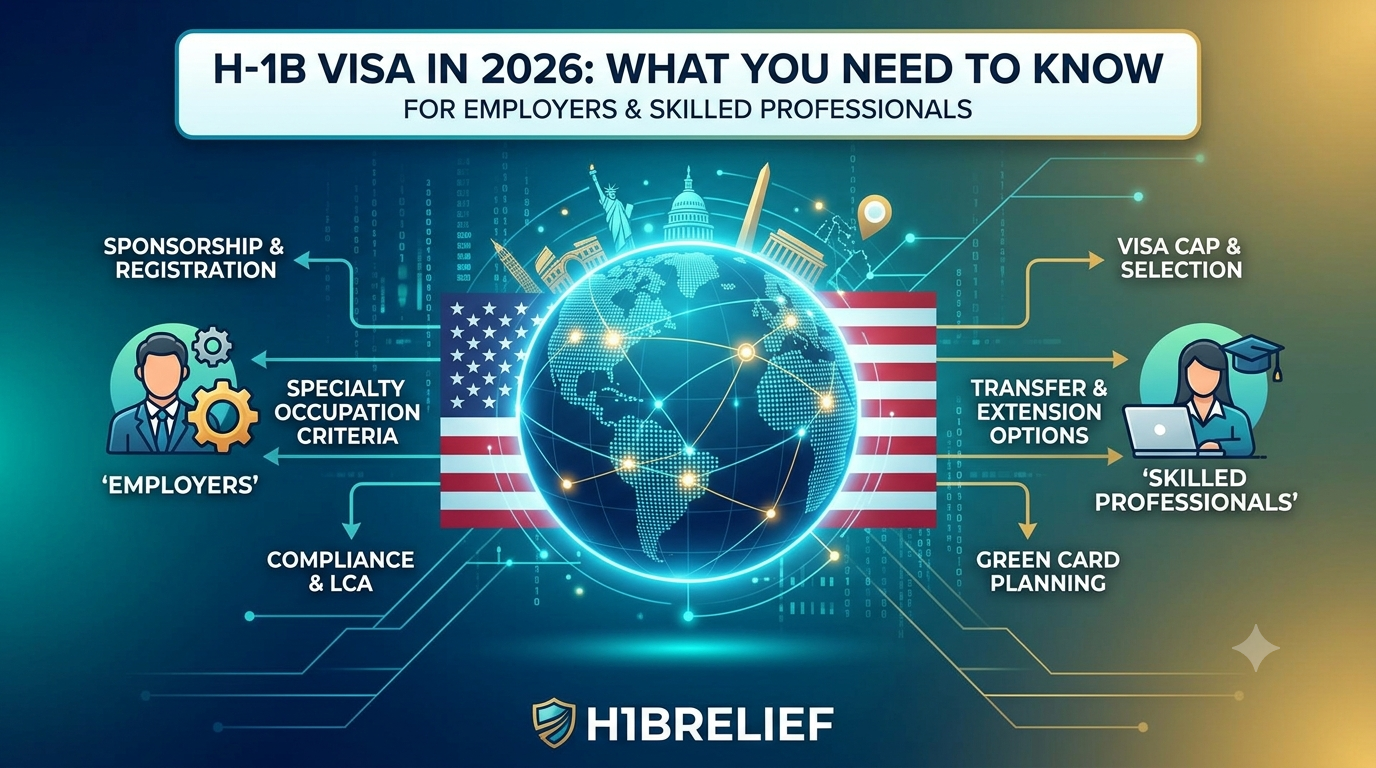 H-1B VISA IN 2026: WHAT YOU NEED TO KNOW
FOR EMPLOYERS & SKILLED PROFESSIONALS

SPONSORSHIP & REGISTRATION

SPECIALTY OCCUPATION CRITERIA

'EMPLOYERS'

COMPLIANCE & LCA

VISA CAP & SELECTION

TRANSFER & EXTENSION OPTIONS

'SKILLED PROFESSIONALS'

GREEN CARD PLANNING

H1BRELIEF